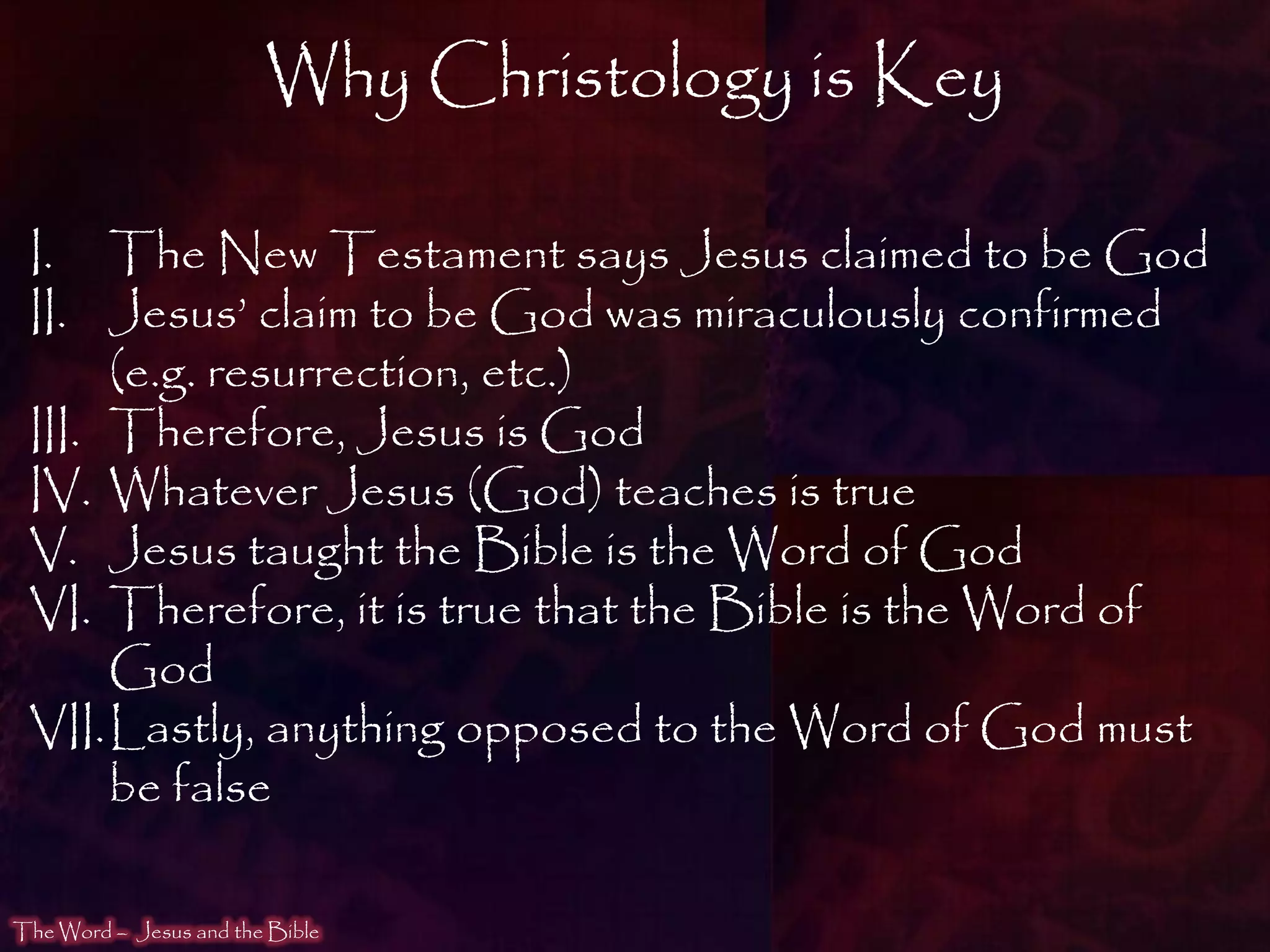 Why Christology is Key

I. The New Testament says Jesus claimed to be God
II. Jesus' claim to be God was miraculously confirmed (e.g. resurrection, etc.)
III. Therefore, Jesus is God
IV. Whatever Jesus (God) teaches is true
V. Jesus taught the Bible is the Word of God
VI. Therefore, it is true that the Bible is the Word of God
VII. Lastly, anything opposed to the Word of God must be false

The Word – Jesus and the Bible